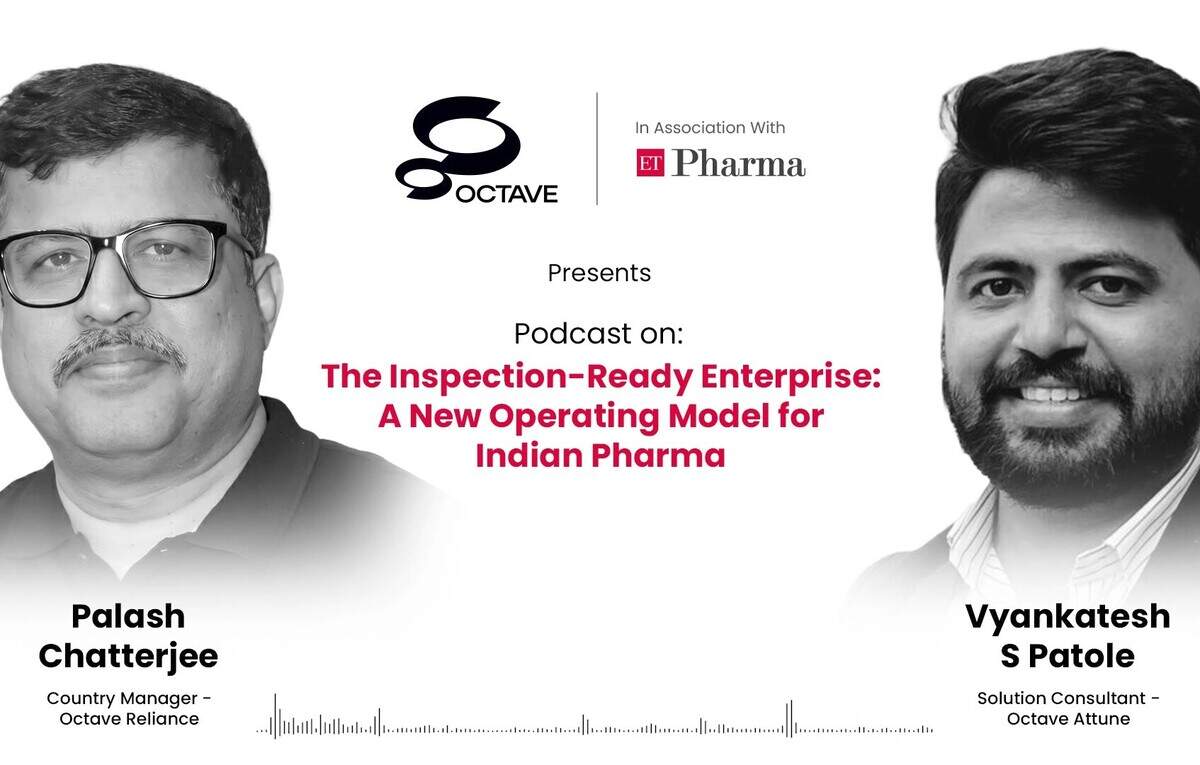 OCTAVE

In Association With
ET Pharma

Presents

Podcast on:
The Inspection-Ready Enterprise: A New Operating Model for Indian Pharma

Palash Chatterjee
Country Manager - Octave Reliance

Vyankatesh S Patole
Solution Consultant - Octave Attune